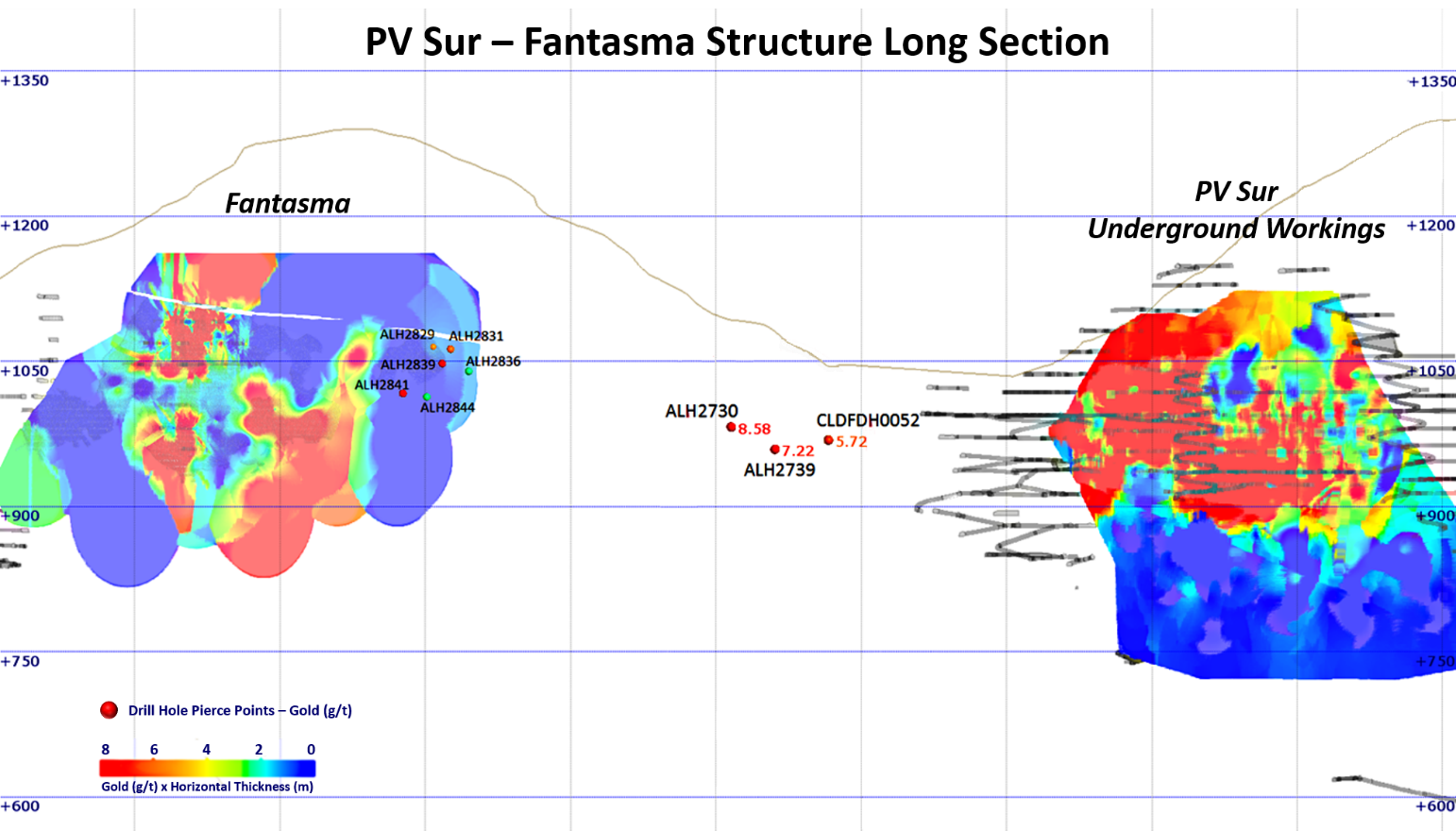 PV Sur – Fantasma Structure Long Section

+1350
+1350

Fantasma

PV Sur
Underground Workings

+1200
+1200

ALH2829
ALH2831
ALH2839
ALH2836
ALH2841
ALH2844

+1050
+1050

ALH2730
8.58
CLDFDH0052
5.72
7.22
ALH2739

+900
+900

+750
+750

Drill Hole Pierce Points – Gold (g/t)

8 6 4 2 0
Gold (g/t) x Horizontal Thickness (m)

+600
+600